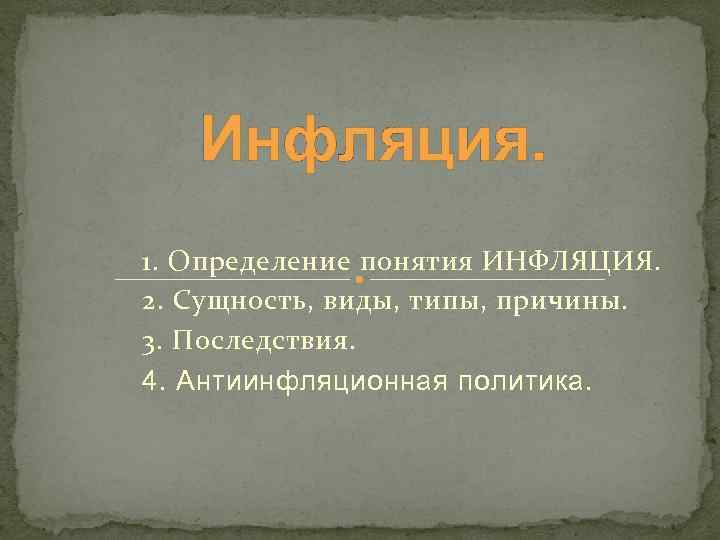 Инфляция.

1. Определение понятия ИНФЛЯЦИЯ.
2. Сущность, виды, типы, причины.
3. Последствия.
4. Антиинфляционная политика.